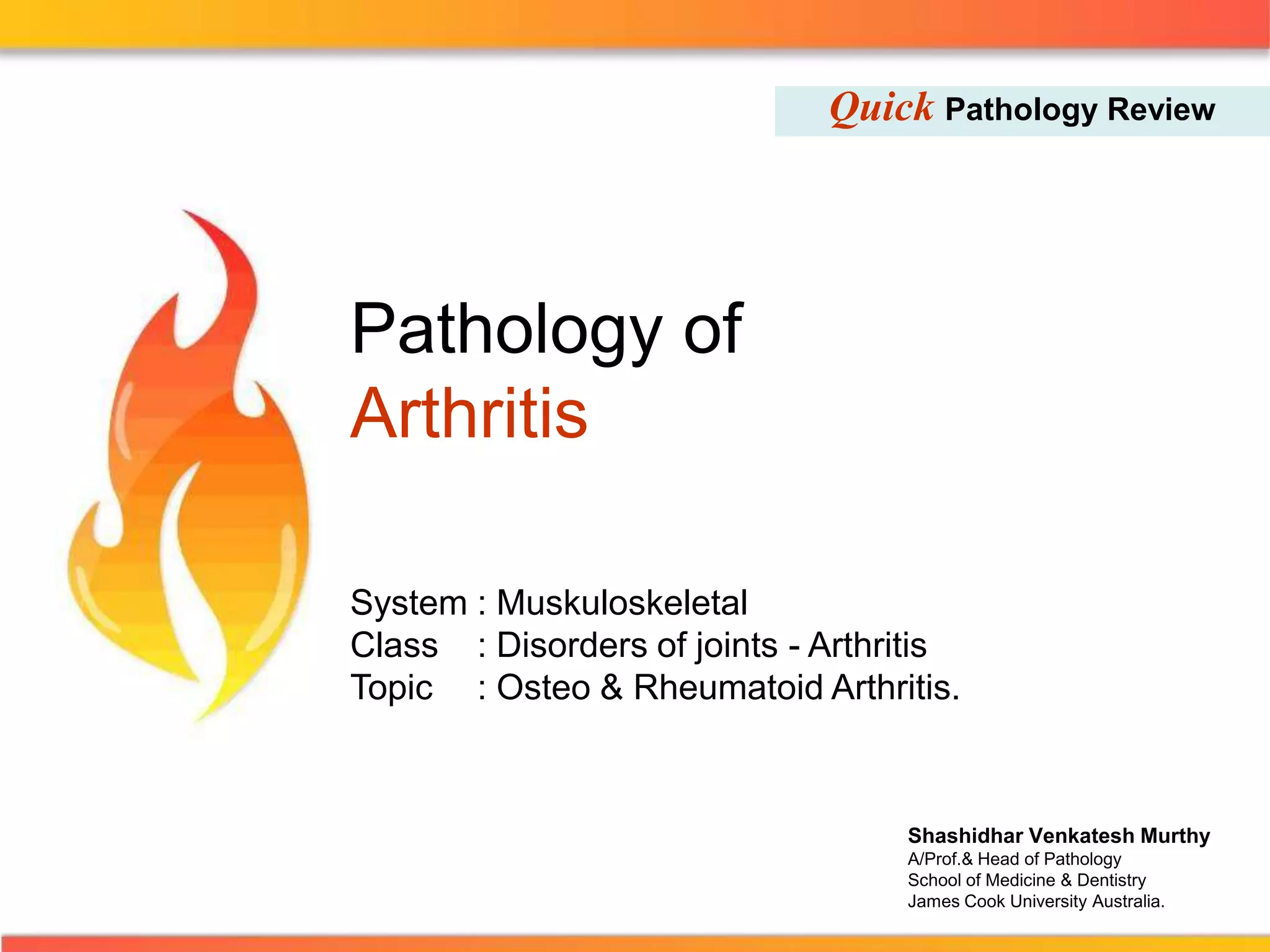 Quick Pathology Review

Pathology of
Arthritis

System : Muskuloskeletal
Class : Disorders of joints - Arthritis
Topic : Osteo & Rheumatoid Arthritis.

Shashidhar Venkatesh Murthy
A/Prof.& Head of Pathology
School of Medicine & Dentistry
James Cook University Australia.